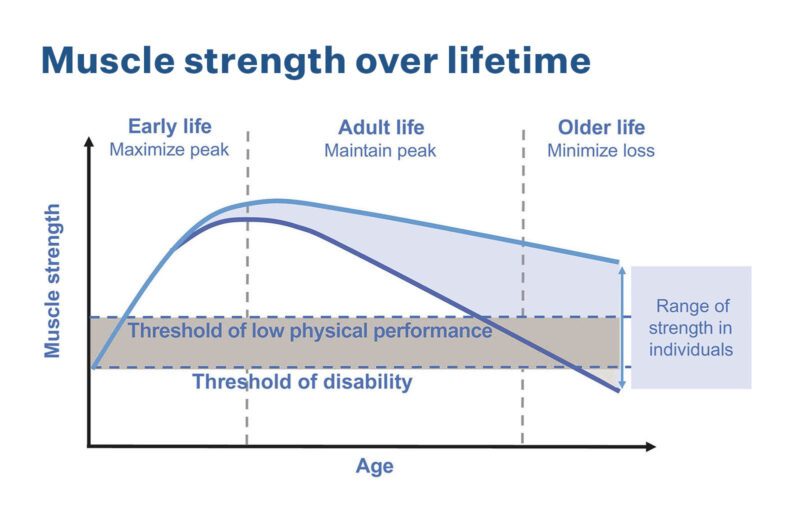 Muscle strength over lifetime

Early life
Maximize peak

Adult life
Maintain peak

Older life
Minimize loss

Muscle strength

Threshold of low physical performance

Threshold of disability

Range of strength in individuals

Age